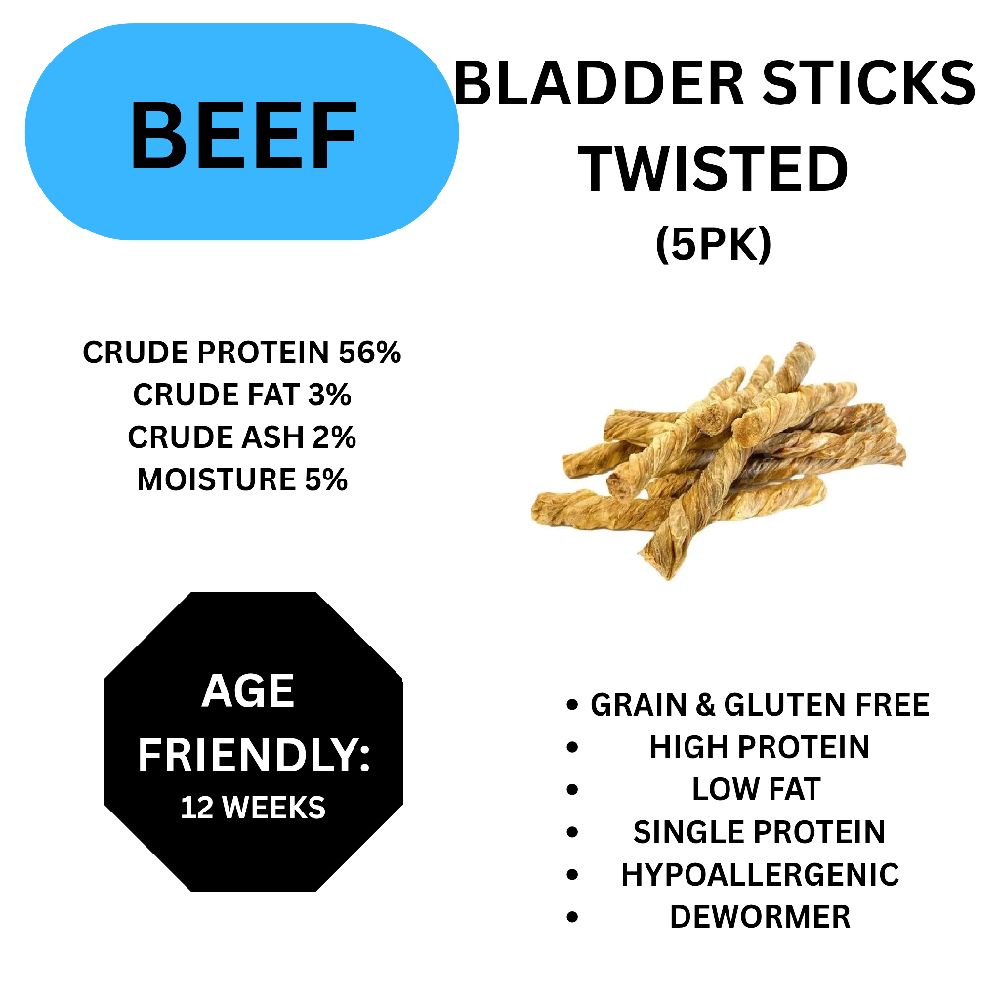 BEEF

BLADDER STICKS
TWISTED
(5PK)

CRUDE PROTEIN 56%
CRUDE FAT 3%
CRUDE ASH 2%
MOISTURE 5%

AGE
FRIENDLY:
12 WEEKS

• GRAIN & GLUTEN FREE
• HIGH PROTEIN
• LOW FAT
• SINGLE PROTEIN
• HYPOALLERGENIC
• DEWORMER